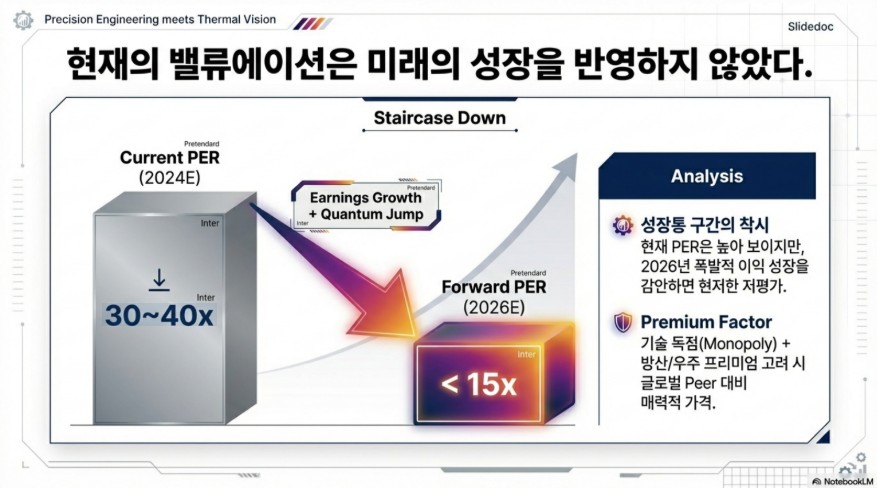 Precision Engineering meets Thermal Vision

Slidedoc

현재의 밸류에이션은 미래의 성장을 반영하지 않았다.

Staircase Down

Pretendard
Current PER
(2024E)

Inter

Inter
30~40x

Pretendard
Earnings Growth
+ Quantum Jump
Inter

Pretendard
Forward PER
(2026E)

Inter
< 15x

Analysis

성장통 구간의 착시
현재 PER은 높아 보이지만, 2026년 폭발적 이익 성장을 감안하면 현저한 저평가.

Premium Factor
기술 독점(Monopoly) + 방산/우주 프리미엄 고려 시 글로벌 Peer 대비 매력적 가격.

NotebookLM